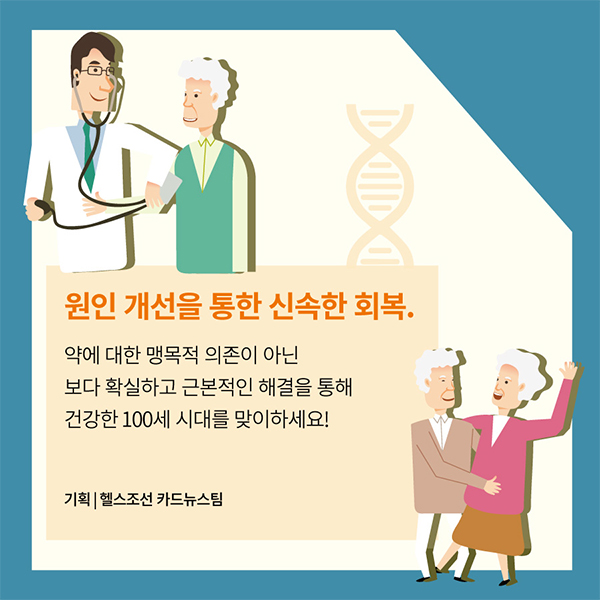 원인 개선을 통한 신속한 회복.

약에 대한 맹목적 의존이 아닌
보다 확실하고 근본적인 해결을 통해
건강한 100세 시대를 맞이하세요!

기획 | 헬스조선 카드뉴스팀